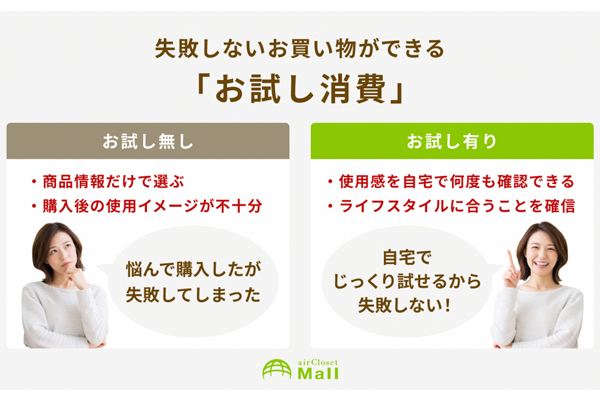 失敗しないお買い物ができる
「お試し消費」

お試し無し

・商品情報だけで選ぶ
・購入後の使用イメージが不十分

悩んで購入したが失敗してしまった

お試し有り

・使用感を自宅で何度も確認できる
・ライフスタイルに合うことを確信

自宅でじっくり試せるから失敗しない!

airCloset Mall